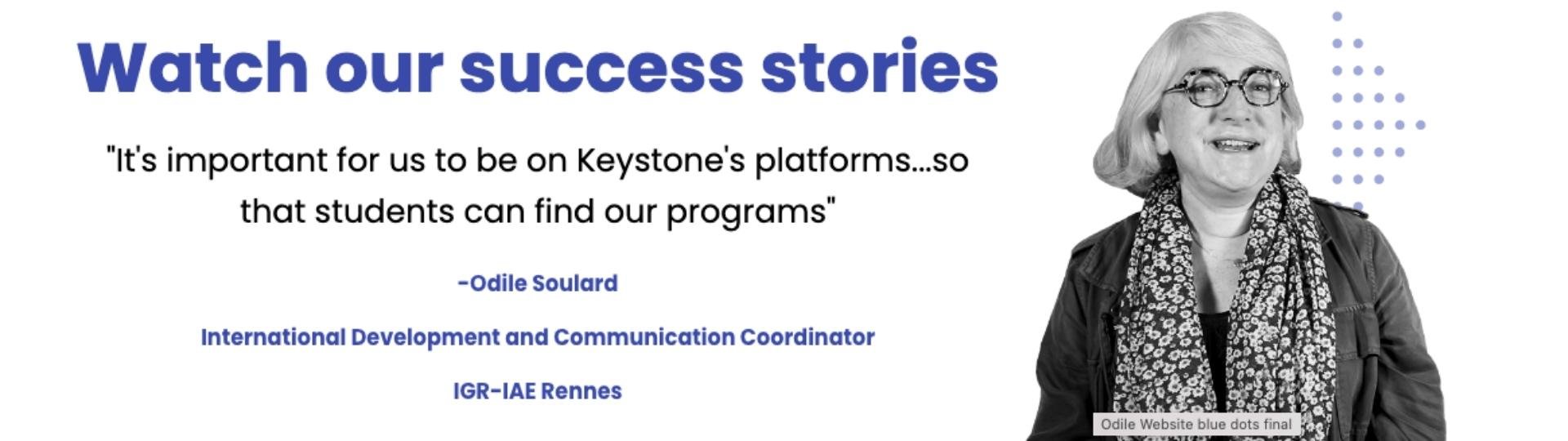 Watch our success stories

"It's important for us to be on Keystone's platforms...so that students can find our programs"

-Odile Soulard

International Development and Communication Coordinator

IGR-IAE Rennes

Odile Website blue dots final